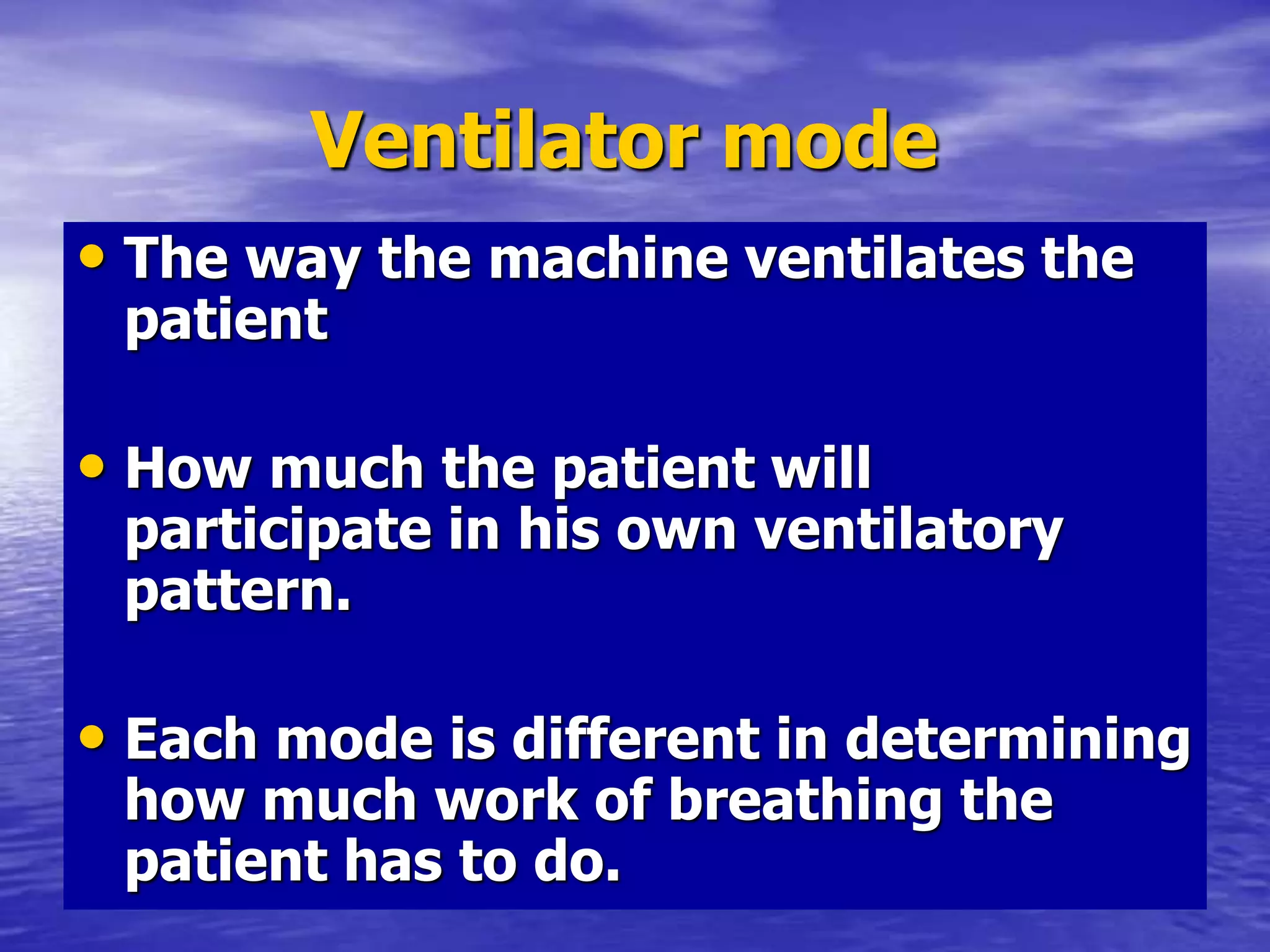 Ventilator mode

• The way the machine ventilates the patient

• How much the patient will participate in his own ventilatory pattern.

• Each mode is different in determining how much work of breathing the patient has to do.